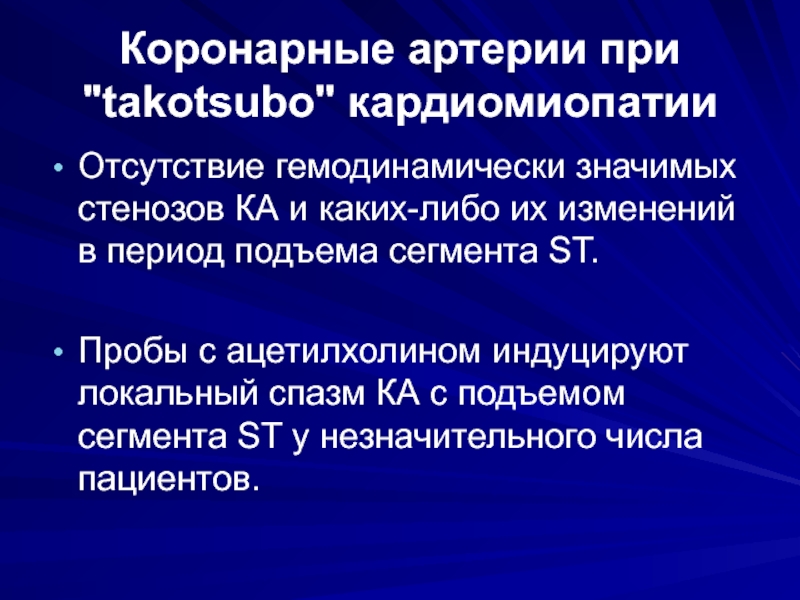 Коронарные артерии при "takotsubo" кардиомиопатии

• Отсутствие гемодинамически значимых стенозов КА и каких-либо их изменений в период подъема сегмента ST.

• Пробы с ацетилхолином индуцируют локальный спазм КА с подъемом сегмента ST у незначительного числа пациентов.